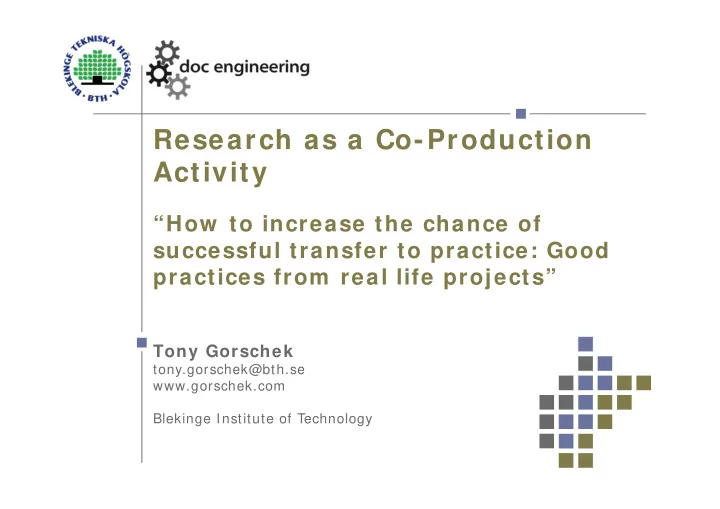 BLEKINGE TEKNISKA HÖGSKOLA · BTH ·

doc engineering

Research as a Co-Production Activity

“How to increase the chance of successful transfer to practice: Good practices from real life projects”

Tony Gorschek
tony.gorschek@bth.se
www.gorschek.com

Blekinge Institute of Technology